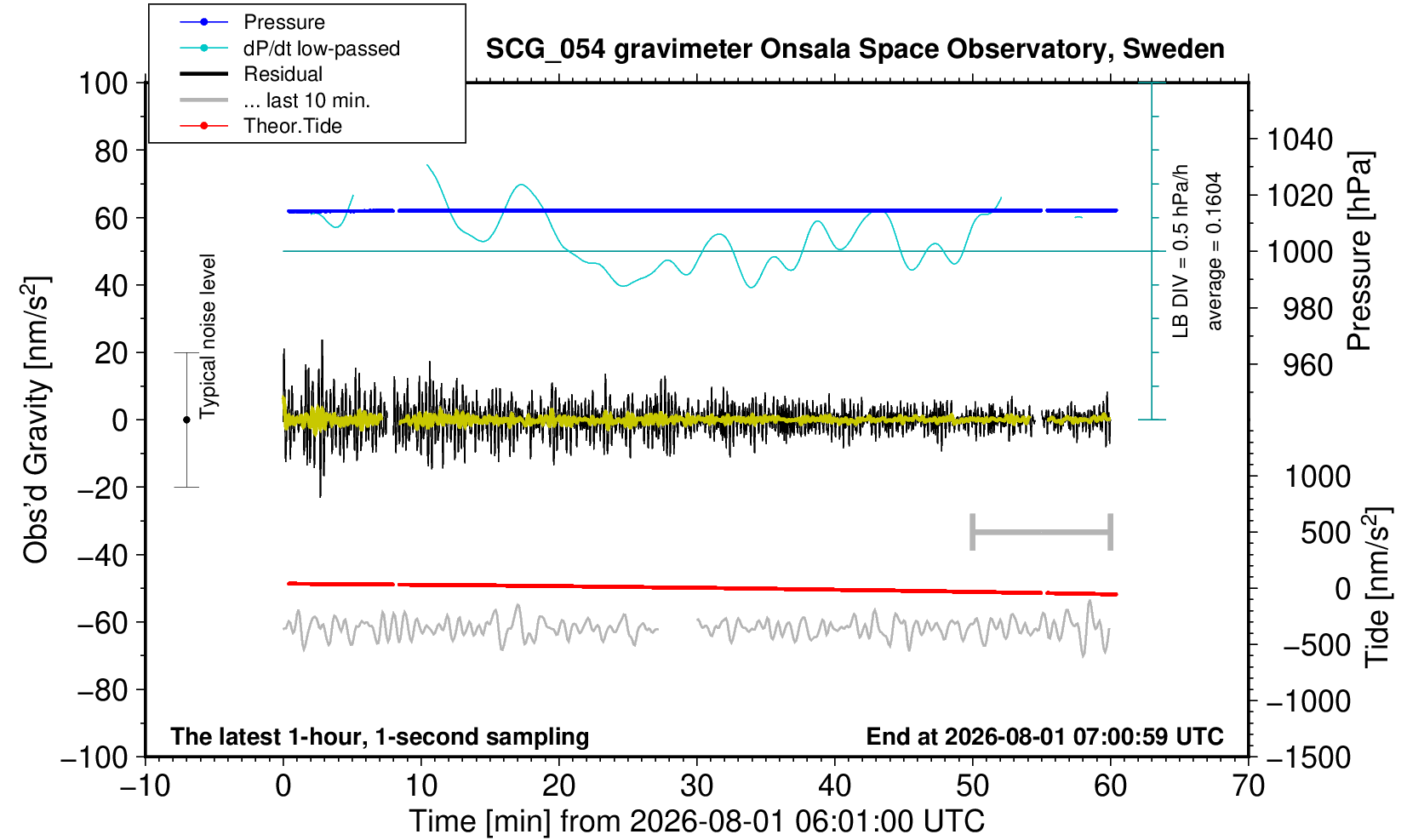 Pressure
dP/dt low-passed
Residual
... last 10 min.
Theor.Tide

SCG_054 gravimeter Onsala Space Observatory, Sweden

100
80
60
40
20
0
−20
−40
−60
−80
−100

Obs'd Gravity [nm/s$^2$]

Typical noise level

LB DIV = 0.5 hPa/h
average = 0.1604

1040
1020
1000
980
960

Pressure [hPa]

1000
500
0
−500
−1000
−1500

Tide [nm/s$^2$]

The latest 1-hour, 1-second sampling
End at 2026-08-01 07:00:59 UTC

−10
0
10
20
30
40
50
60
70

Time [min] from 2026-08-01 06:01:00 UTC